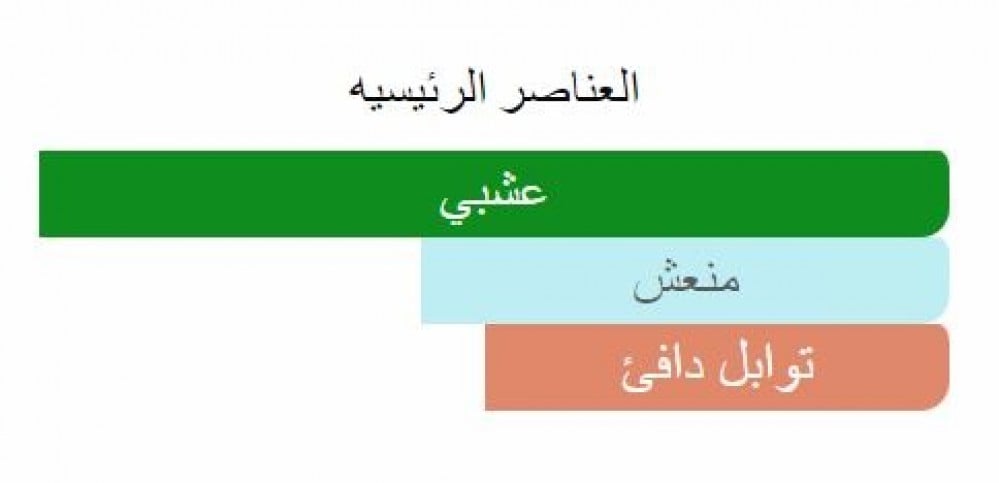 العناصر الرئيسيه

عشبي

منعش

توابل دافئ